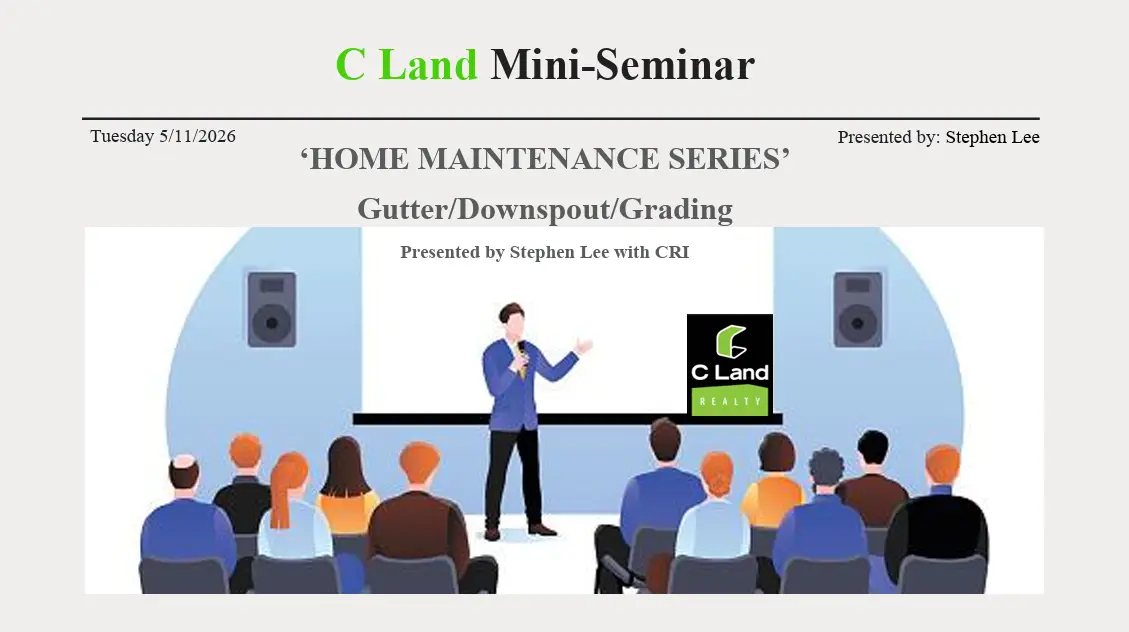 C Land Mini-Seminar

Tuesday 5/11/2026

Presented by: Stephen Lee

‘HOME MAINTENANCE SERIES’

Gutter/Downspout/Grading

Presented by Stephen Lee with CRI

C Land
REALTY